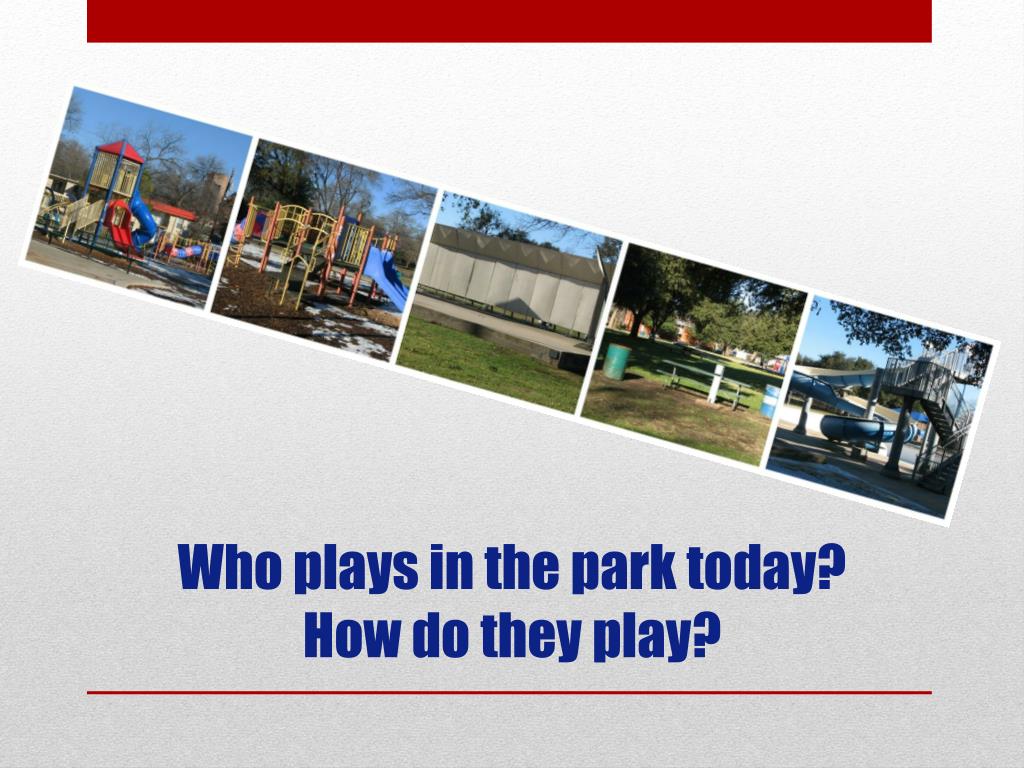 Who plays in the park today?
How do they play?